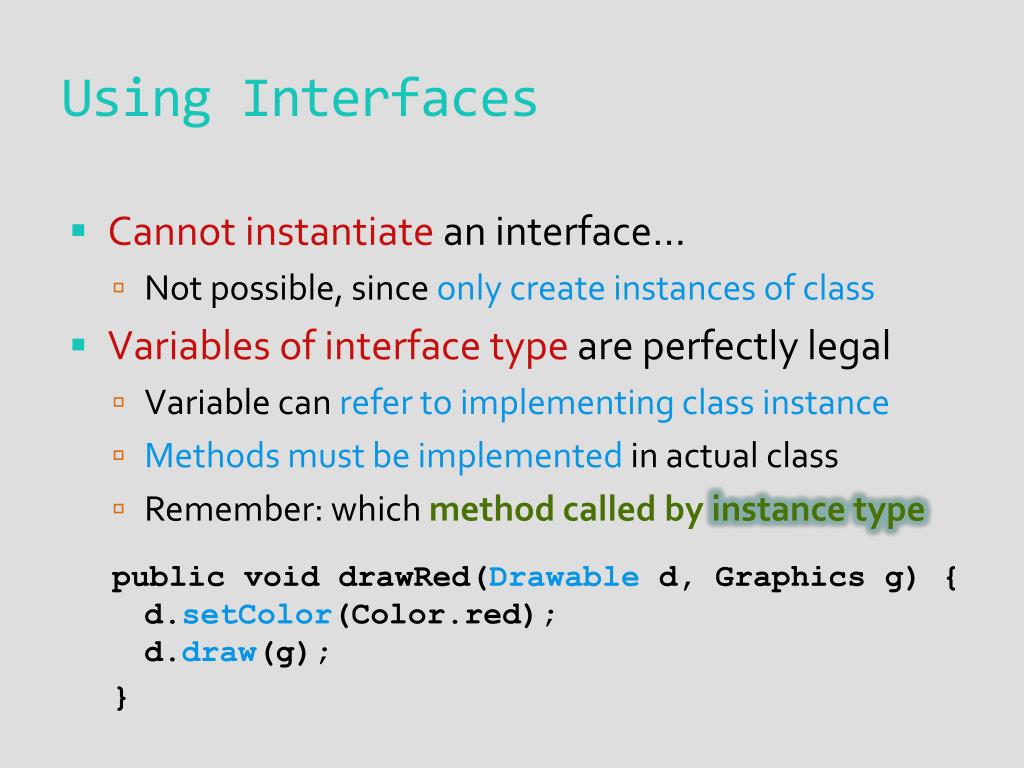 Using Interfaces

Cannot instantiate an interface…
Not possible, since only create instances of class

Variables of interface type are perfectly legal
Variable can refer to implementing class instance
Methods must be implemented in actual class
Remember: which method called by instance type

public void drawRed(Drawable d, Graphics g) {
  d.setColor(Color.red);
  d.draw(g);
}